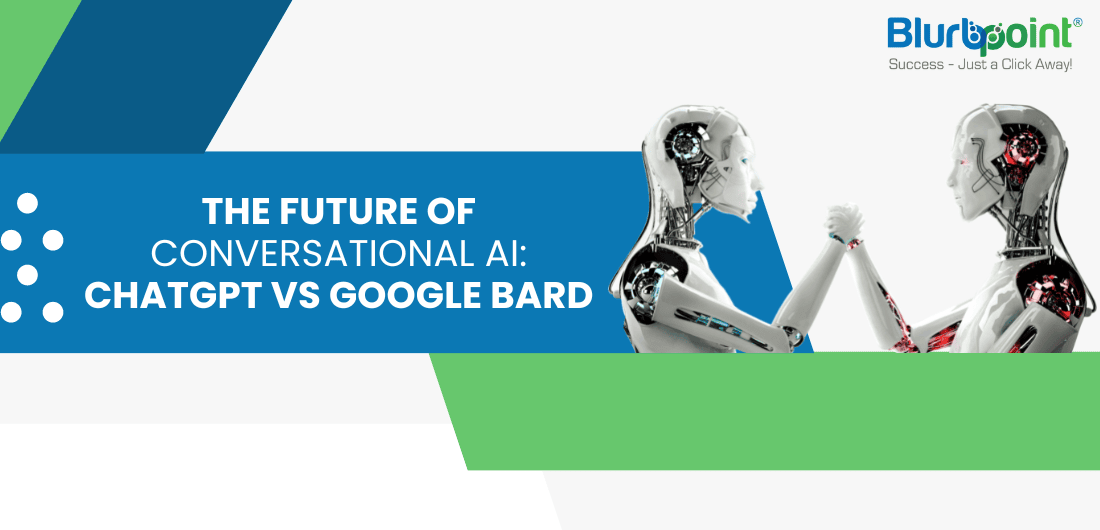 Blurbpoint®
Success - Just a Click Away!

THE FUTURE OF CONVERSATIONAL AI: CHATGPT VS GOOGLE BARD